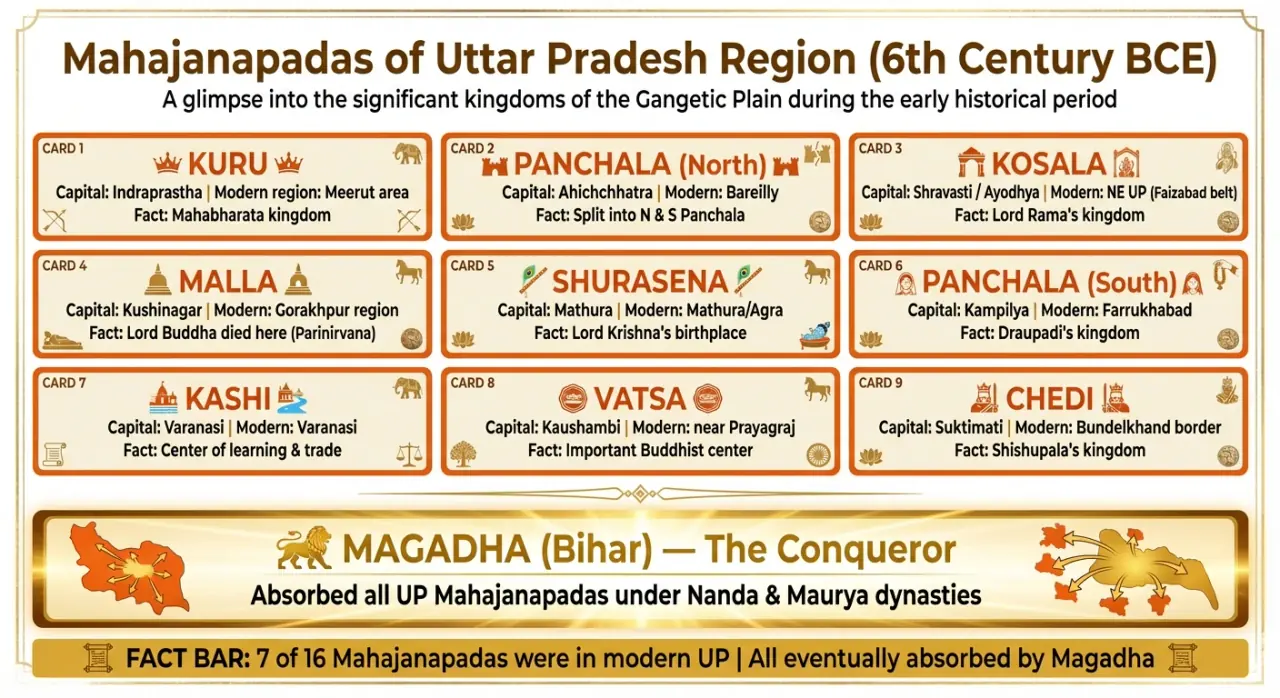 Mahajanapadas of Uttar Pradesh Region (6th Century BCE)

A glimpse into the significant kingdoms of the Gangetic Plain during the early historical period

CARD 1
KURU
Capital: Indraprastha | Modern region: Meerut area
Fact: Mahabharata kingdom

CARD 2
PANCHALA (North)
Capital: Ahichchhatra | Modern: Bareilly
Fact: Split into N & S Panchala

CARD 3
KOSALA
Capital: Shravasti / Ayodhya | Modern: NE UP (Faizabad belt)
Fact: Lord Rama's kingdom

CARD 4
MALLA
Capital: Kushinagar | Modern: Gorakhpur region
Fact: Lord Buddha died here (Parinirvana)

CARD 5
SHURASENA
Capital: Mathura | Modern: Mathura/Agra
Fact: Lord Krishna's birthplace

CARD 6
PANCHALA (South)
Capital: Kampilya | Modern: Farrukhabad
Fact: Draupadi's kingdom

CARD 7
KASHI
Capital: Varanasi | Modern: Varanasi
Fact: Center of learning & trade

CARD 8
VATSA
Capital: Kaushambi | Modern: near Prayagraj
Fact: Important Buddhist center

CARD 9
CHEDI
Capital: Suktimati | Modern: Bundelkhand border
Fact: Shishupala's kingdom

MAGADHA (Bihar) — The Conqueror
Absorbed all UP Mahajanapadas under Nanda & Maurya dynasties

FACT BAR: 7 of 16 Mahajanapadas were in modern UP | All eventually absorbed by Magadha